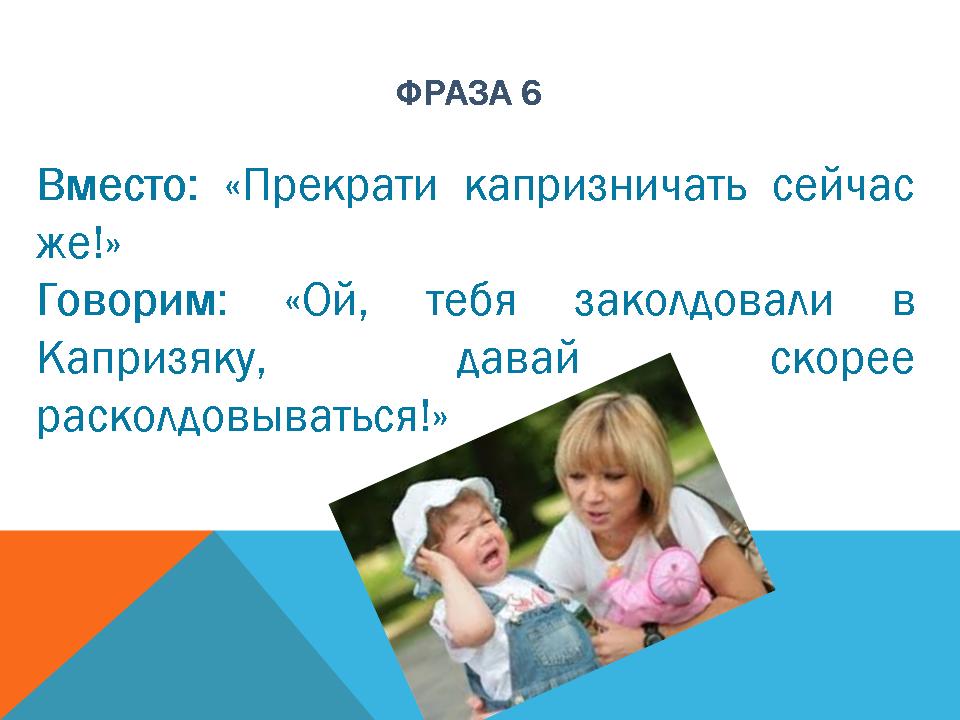 ФРАЗА 6

Вместо: «Прекрати капризничать сейчас же!»
Говорим: «Ой, тебя заколдовали в Капризяку, давай скорее расколдовываться!»